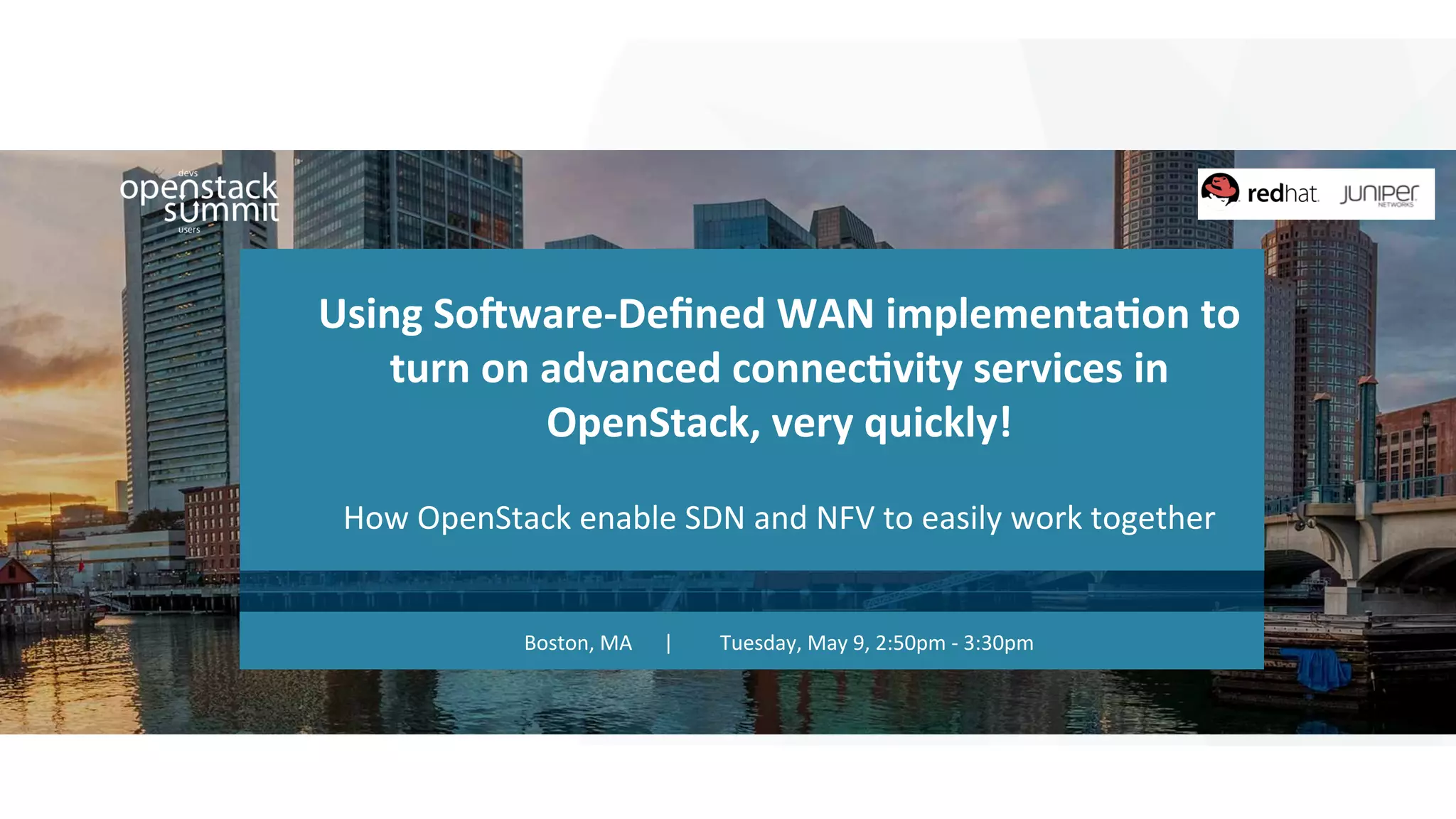 devs
openstack
summit
users

redhat. JUNIPER NETWORKS

Using Software-Defined WAN implementation to turn on advanced connectivity services in OpenStack, very quickly!

How OpenStack enable SDN and NFV to easily work together

Boston, MA | Tuesday, May 9, 2:50pm - 3:30pm